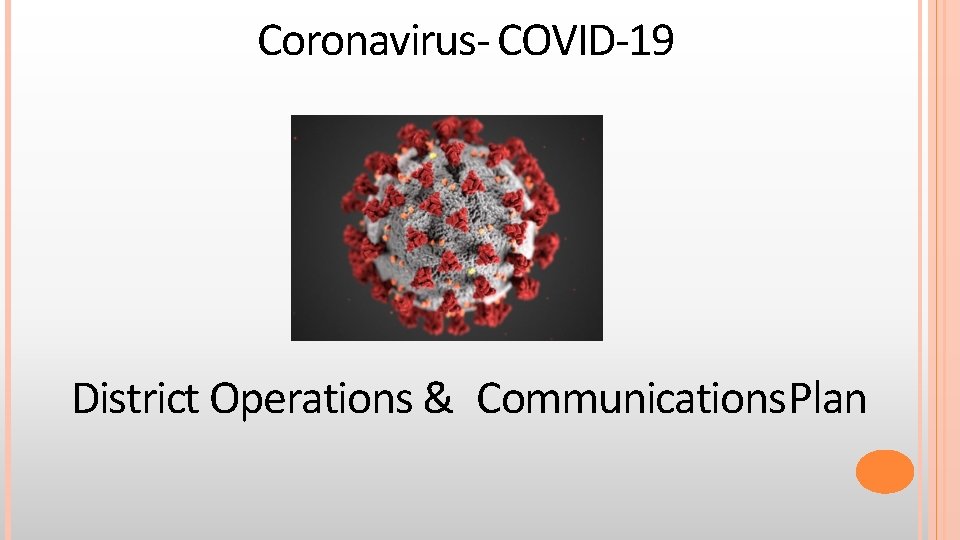 Coronavirus- COVID-19

District Operations & CommunicationsPlan